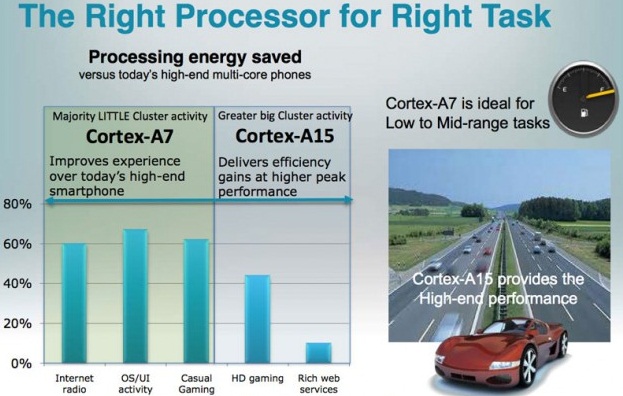 The Right Processor for Right Task

Processing energy saved
versus today's high-end multi-core phones

Majority LITTLE Cluster activity
Cortex-A7
Improves experience over today's high-end smartphone

Greater big Cluster activity
Cortex-A15
Delivers efficiency gains at higher peak performance

80%
60%
40%
20%
0%

Internet radio
OS/UI activity
Casual Gaming
HD gaming
Rich web services

Cortex-A7 is ideal for Low to Mid-range tasks

E
F

Cortex-A15 provides the High-end performance